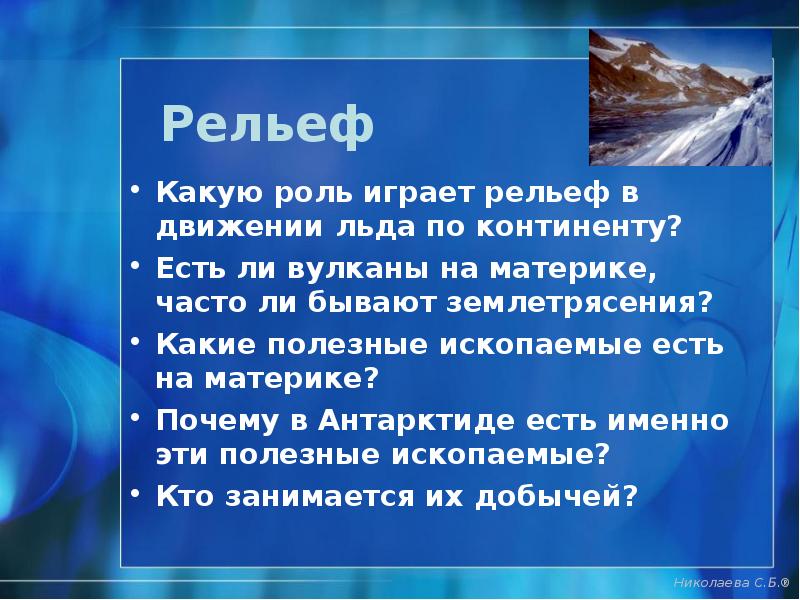 Рельеф

• Какую роль играет рельеф в движении льда по континенту?
• Есть ли вулканы на материке, часто ли бывают землетрясения?
• Какие полезные ископаемые есть на материке?
• Почему в Антарктиде есть именно эти полезные ископаемые?
• Кто занимается их добычей?

Николаева С.Б.®